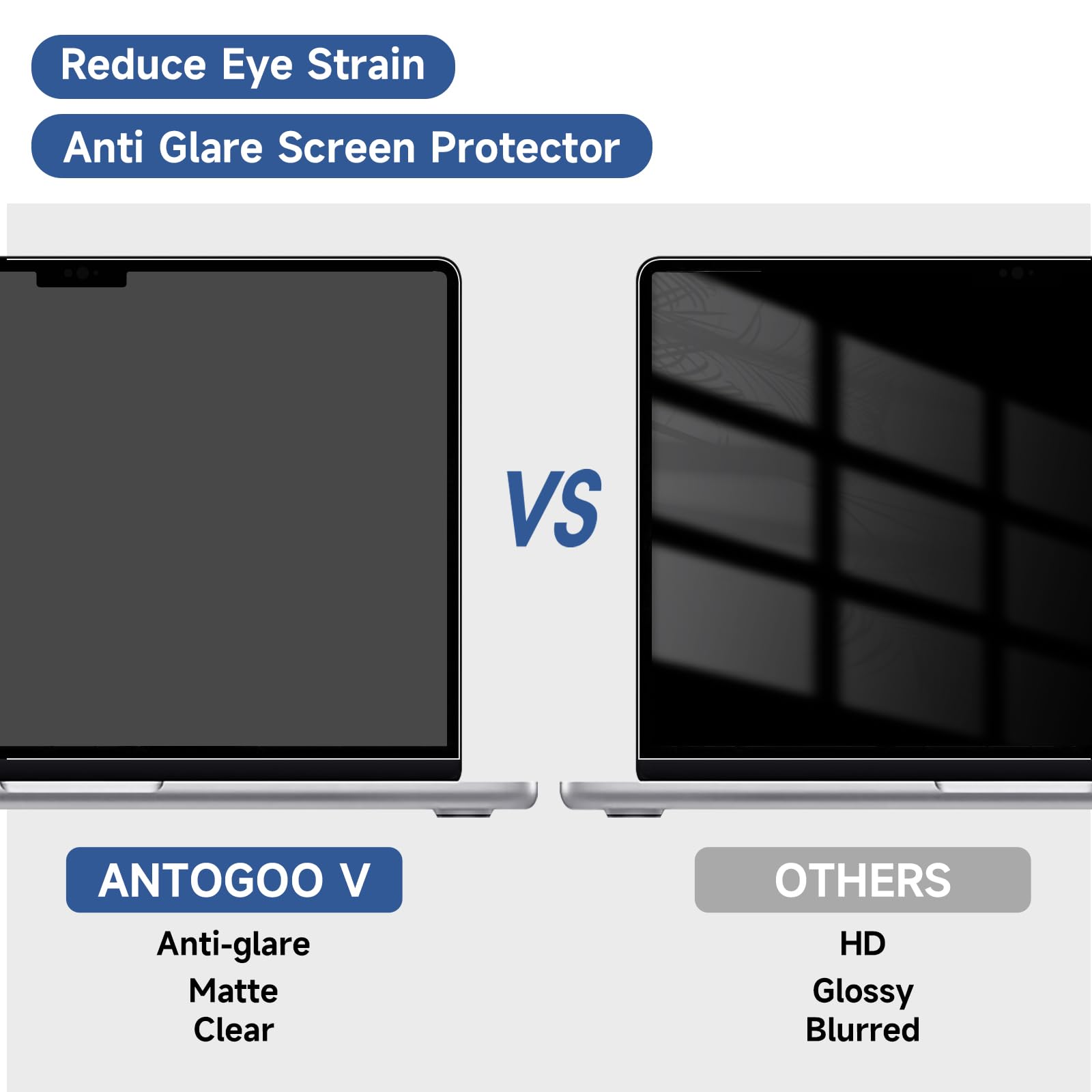 Reduce Eye Strain

Anti Glare Screen Protector

VS

ANTOGOO V

Anti-glare
Matte
Clear

OTHERS

HD
Glossy
Blurred